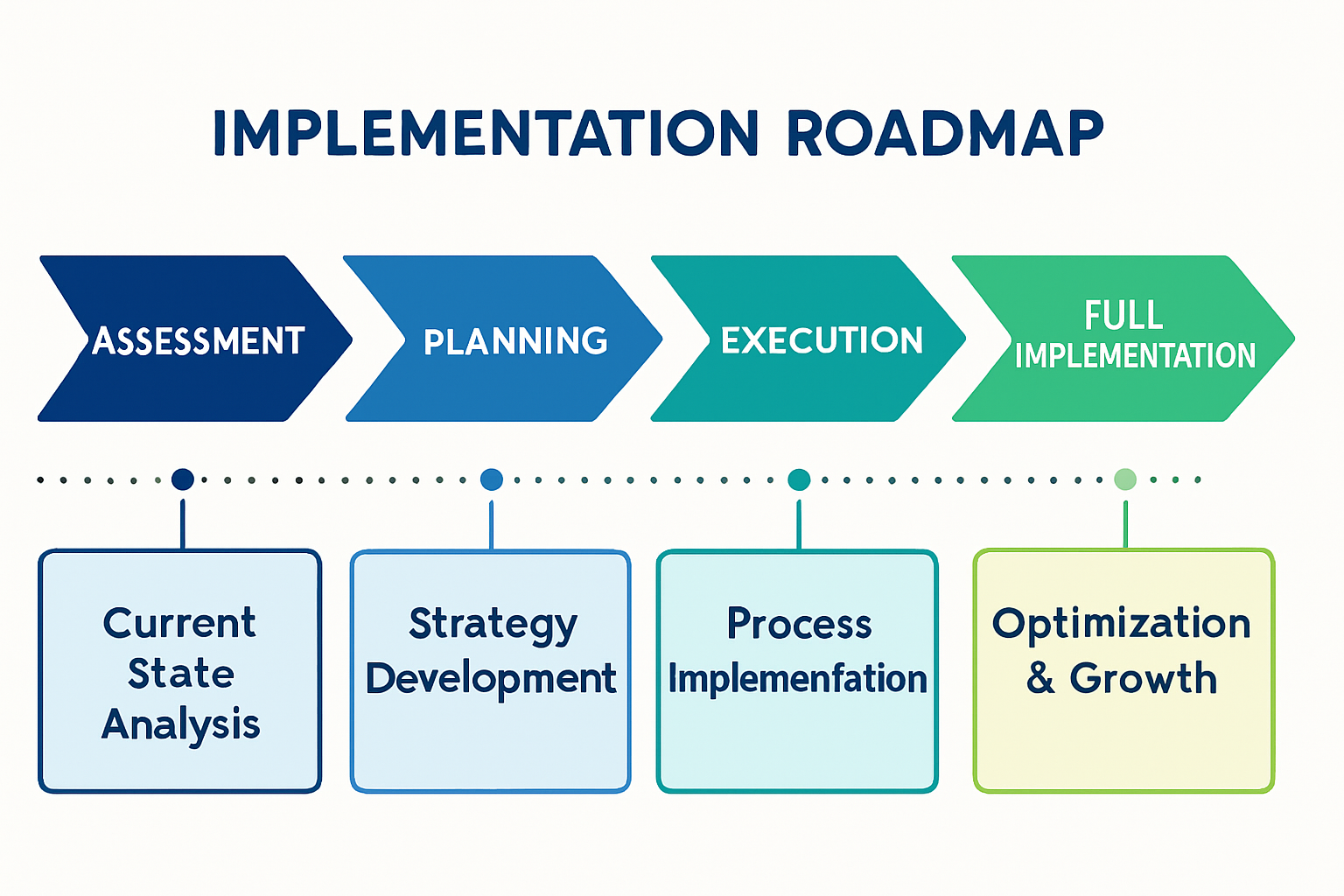 IMPLEMENTATION ROADMAP

ASSESSMENT

PLANNING

EXECUTION

FULL IMPLEMENTATION

Current State Analysis

Strategy Development

Process Implemenfation

Optimization & Growth